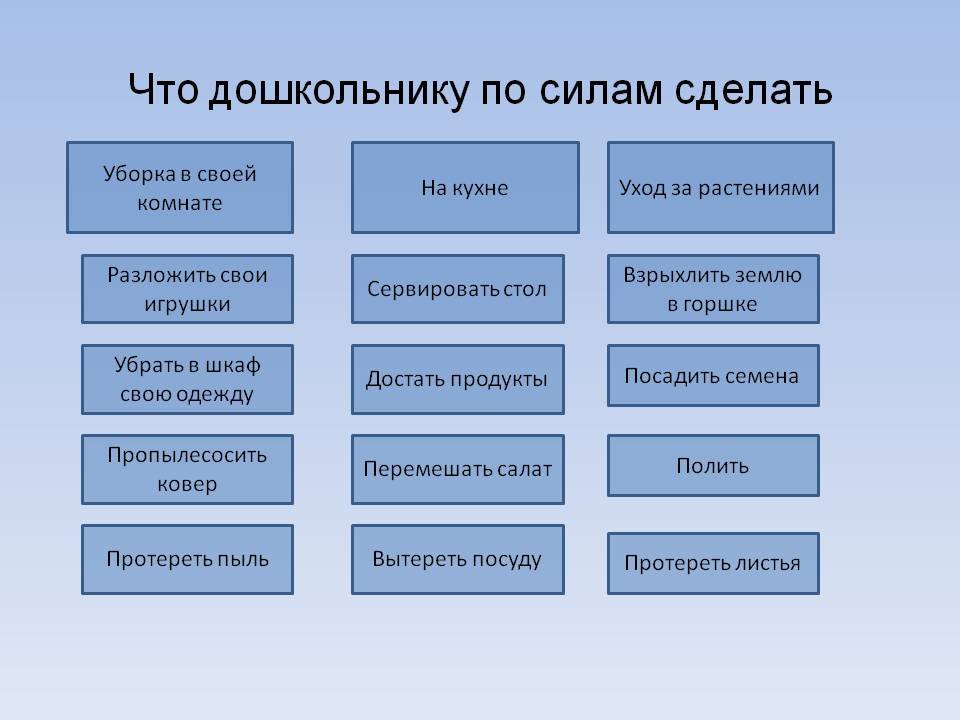 Что дошкольнику по силам сделать

Уборка в своей комнате

Разложить свои игрушки

Убрать в шкаф свою одежду

Пропылесосить ковер

Протереть пыль

На кухне

Сервировать стол

Достать продукты

Перемешать салат

Вытереть посуду

Уход за растениями

Взрыхлить землю в горшке

Посадить семена

Полить

Протереть листья